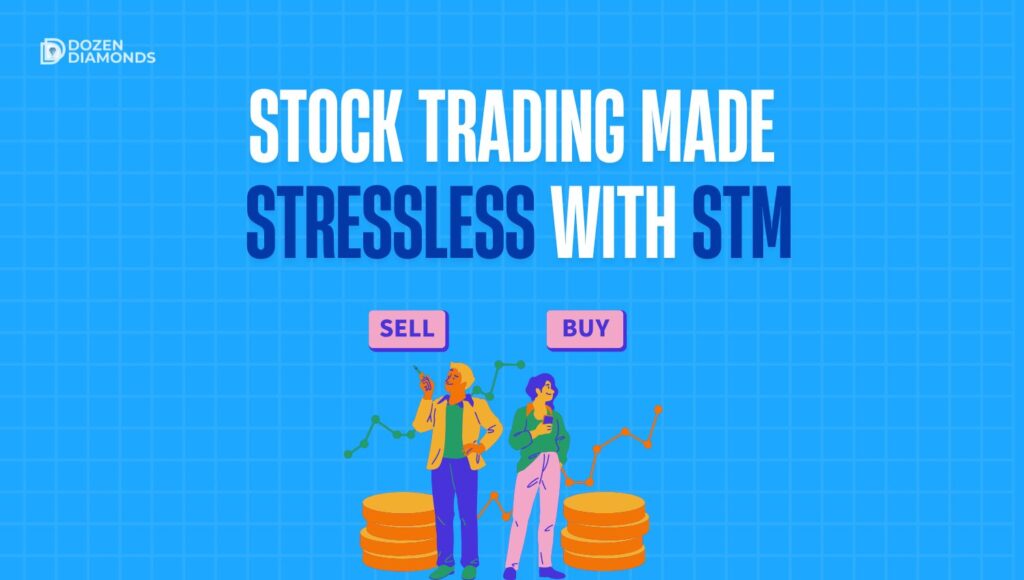 DOZEN DIAMONDS

STOCK TRADING MADE STRESSLESS WITH STM

SELL

BUY